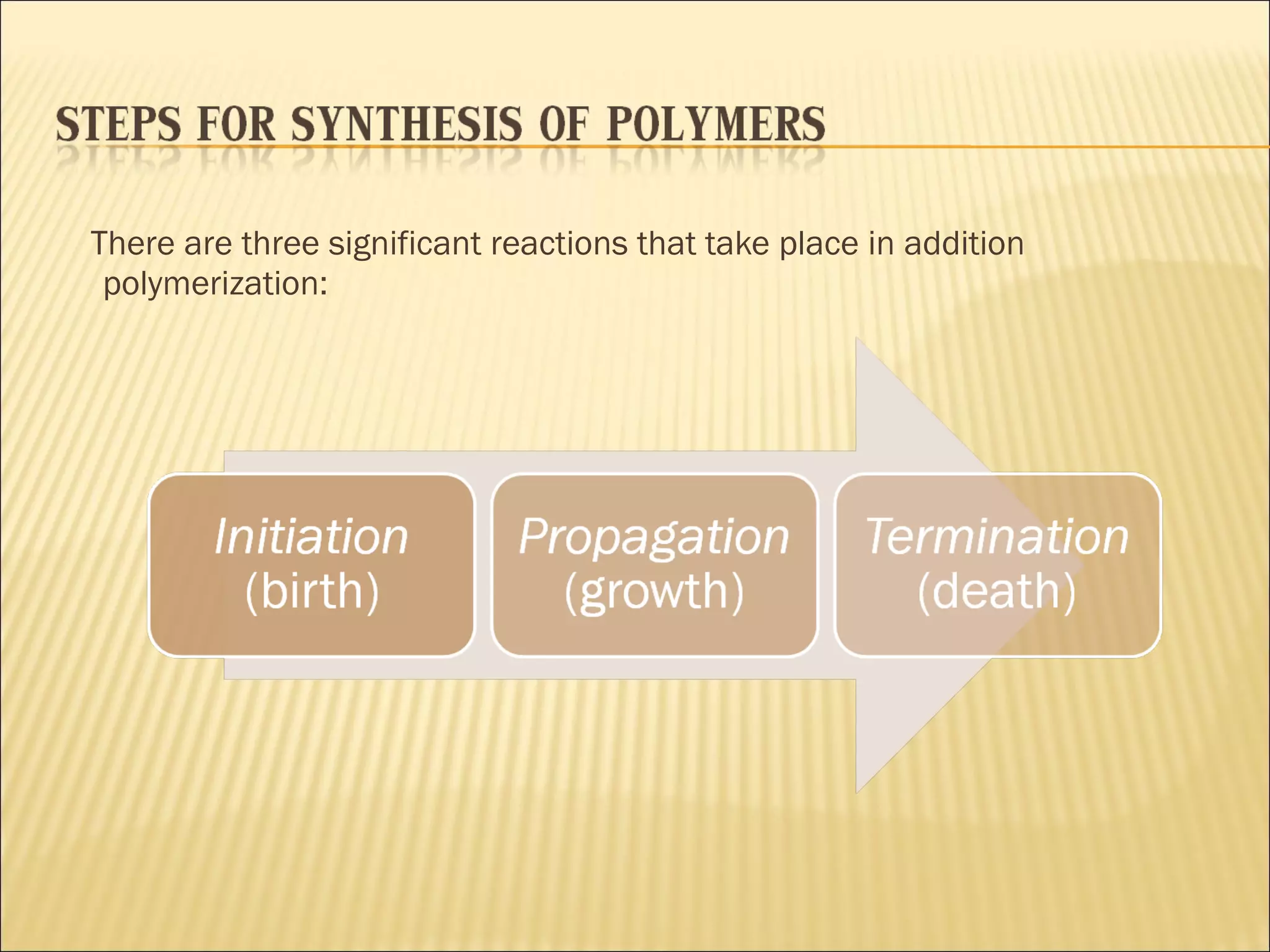 STEPS FOR SYNTHESIS OF POLYMERS

There are three significant reactions that take place in addition polymerization:

Initiation (birth)

Propagation (growth)

Termination (death)